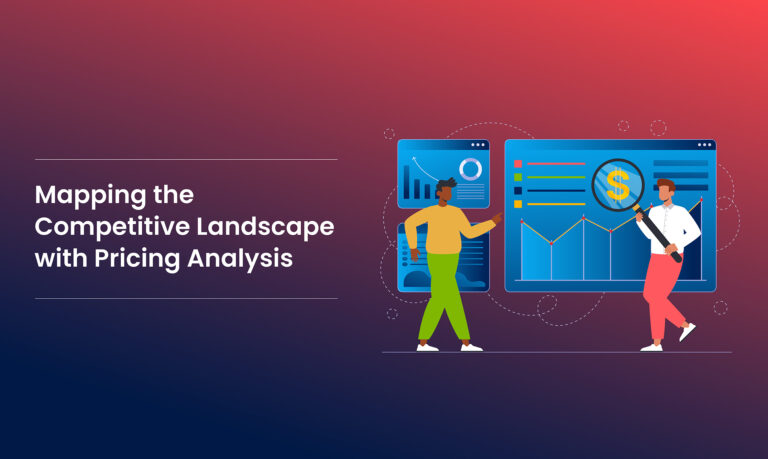 Mapping the Competitive Landscape with Pricing Analysis

$